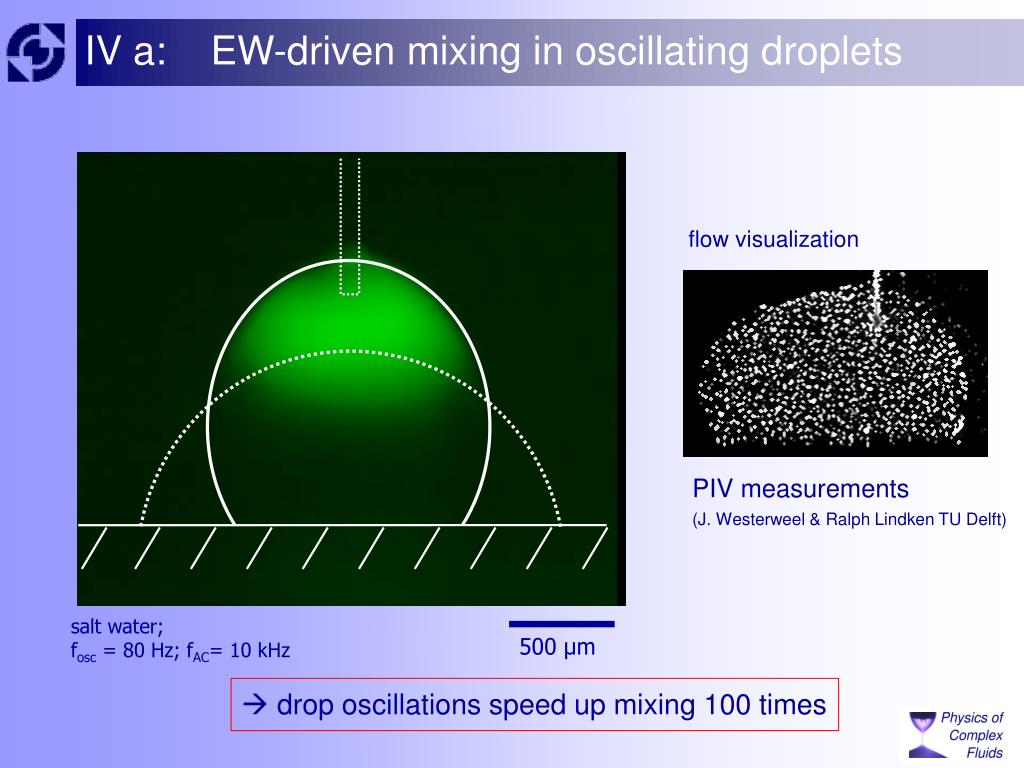 IV a: EW-driven mixing in oscillating droplets

flow visualization

PIV measurements

(J. Westerweel & Ralph Lindken TU Delft)

salt water;
$f_{osc}$ = 80 Hz; $f_{AC}$= 10 kHz

500 μm

→ drop oscillations speed up mixing 100 times

Physics of Complex Fluids